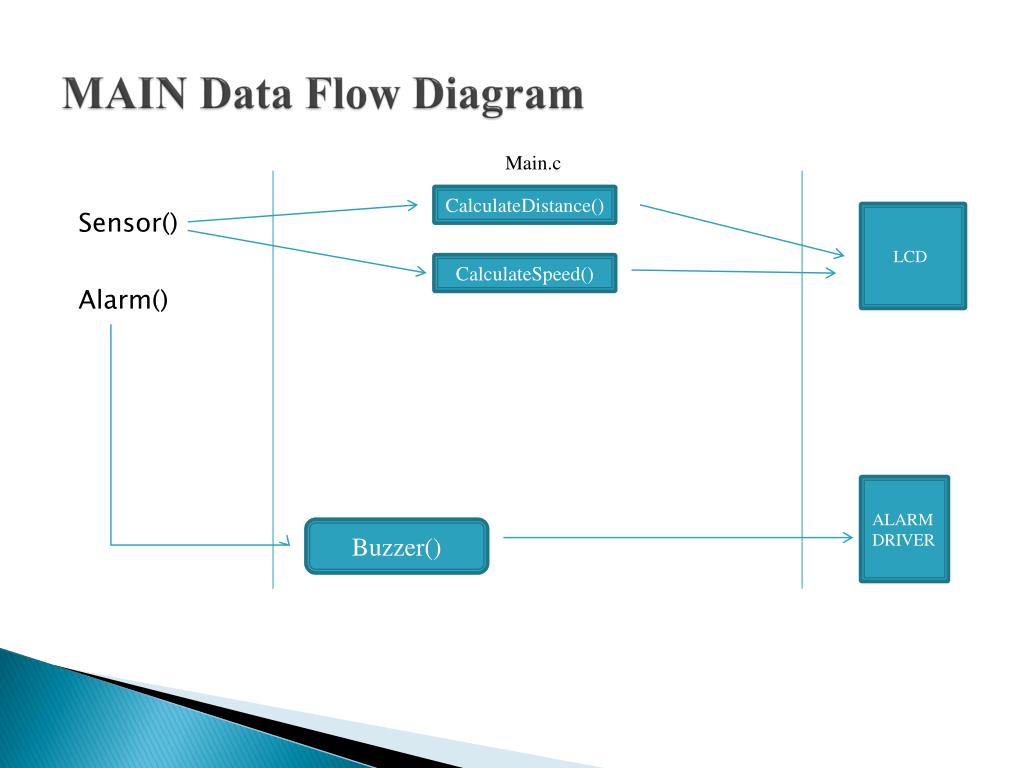 MAIN Data Flow Diagram

Main.c

Sensor()

Alarm()

CalculateDistance()

CalculateSpeed()

LCD

Buzzer()

ALARM DRIVER